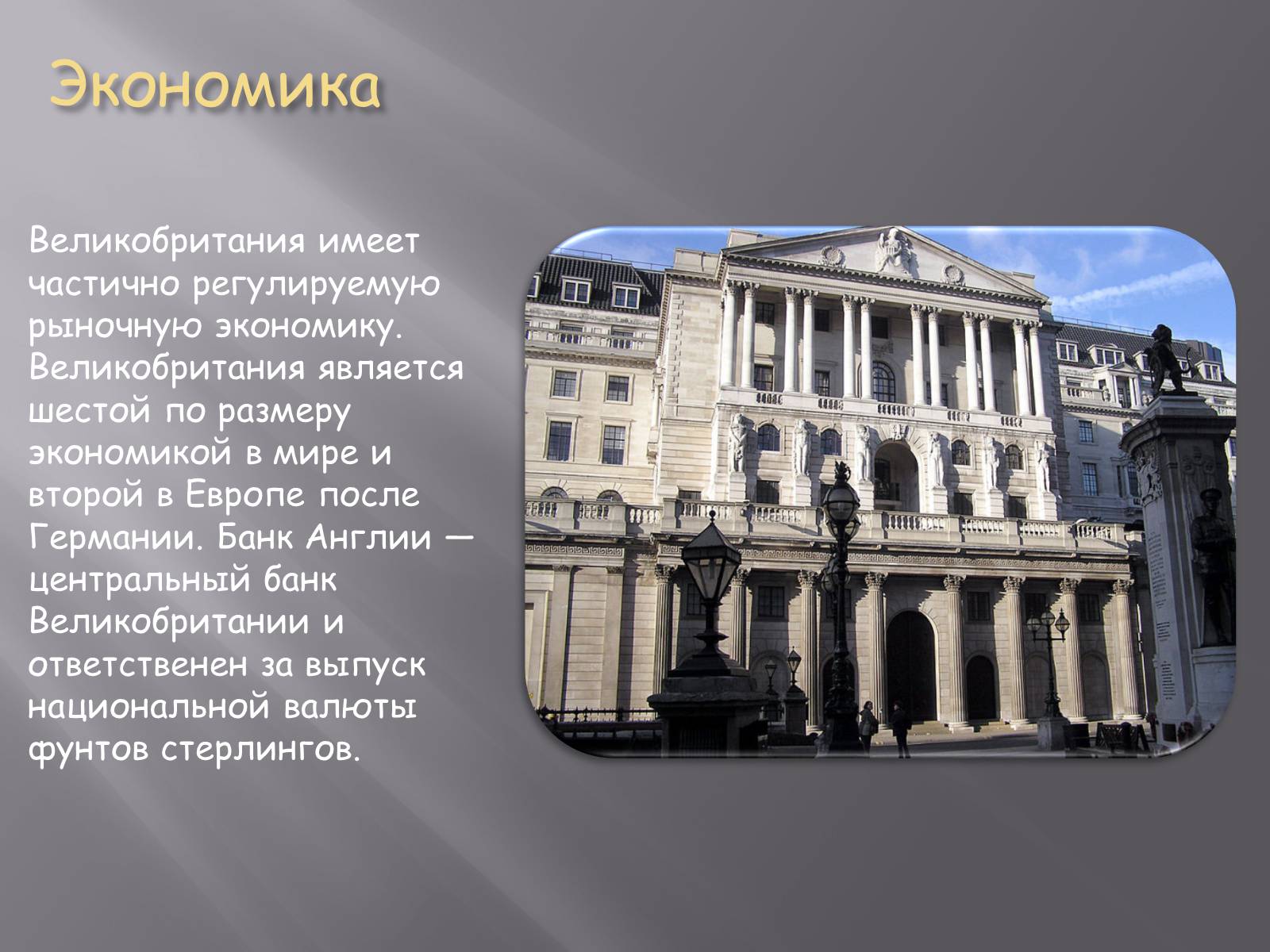 Экономика

Великобритания имеет частично регулируемую рыночную экономику. Великобритания является шестой по размеру экономикой в мире и второй в Европе после Германии. Банк Англии — центральный банк Великобритании и ответственен за выпуск национальной валюты фунтов стерлингов.